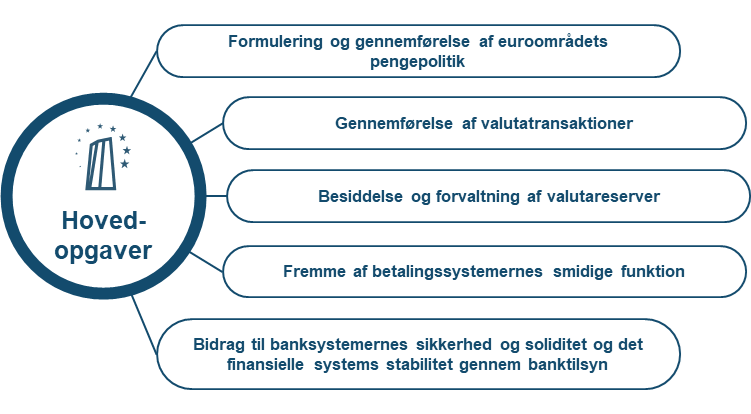 Hoved-opgaver

Formulering og gennemførelse af euroområdets pengepolitik

Gennemførelse af valutatransaktioner

Besiddelse og forvaltning af valutareserver

Fremme af betalingssystemernes smidige funktion

Bidrag til banksystemernes sikkerhed og soliditet og det finansielle systems stabilitet gennem banktilsyn